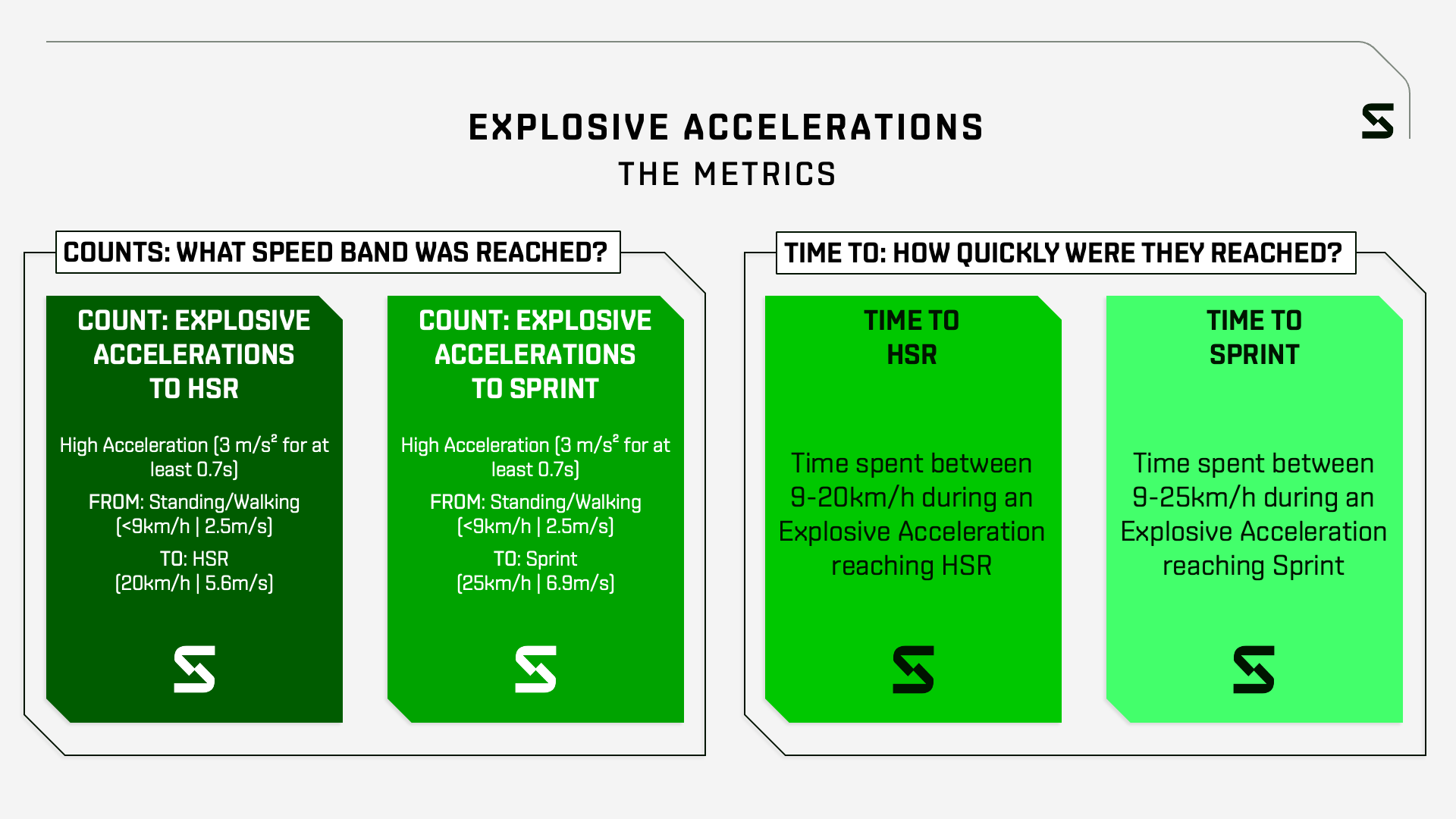 EXPLOSIVE ACCELERATIONS
THE METRICS

COUNTS: WHAT SPEED BAND WAS REACHED?

COUNT: EXPLOSIVE ACCELERATIONS TO HSR

High Acceleration (3 $m/s^2$ for at least 0.7s)

FROM: Standing/Walking (<9km/h | 2.5m/s)

TO: HSR (20km/h | 5.6m/s)

COUNT: EXPLOSIVE ACCELERATIONS TO SPRINT

High Acceleration (3 $m/s^2$ for at least 0.7s)

FROM: Standing/Walking (<9km/h | 2.5m/s)

TO: Sprint (25km/h | 6.9m/s)

TIME TO: HOW QUICKLY WERE THEY REACHED?

TIME TO HSR

Time spent between 9-20km/h during an Explosive Acceleration reaching HSR

TIME TO SPRINT

Time spent between 9-25km/h during an Explosive Acceleration reaching Sprint